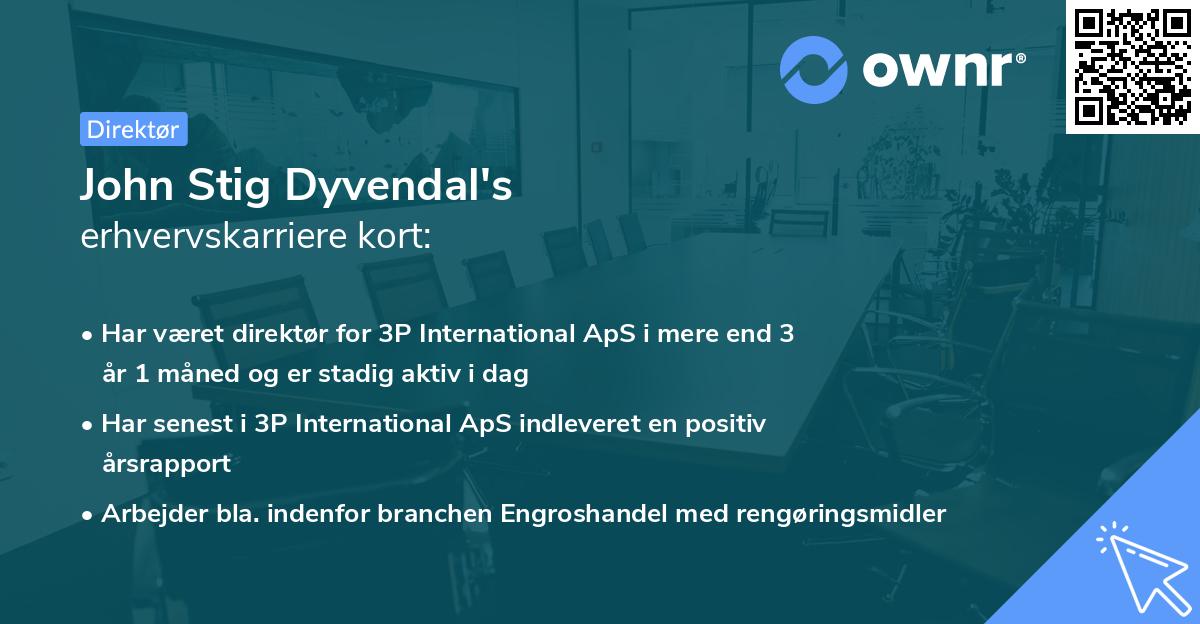 ownr®

Direktør

John Stig Dyvendal's
erhvervskarriere kort:

• Har været direktør for 3P International ApS i mere end 3 år 1 måned og er stadig aktiv i dag
• Har senest i 3P International ApS indleveret en positiv årsrapport
• Arbejder bla. indenfor branchen Engroshandel med rengøringsmidler